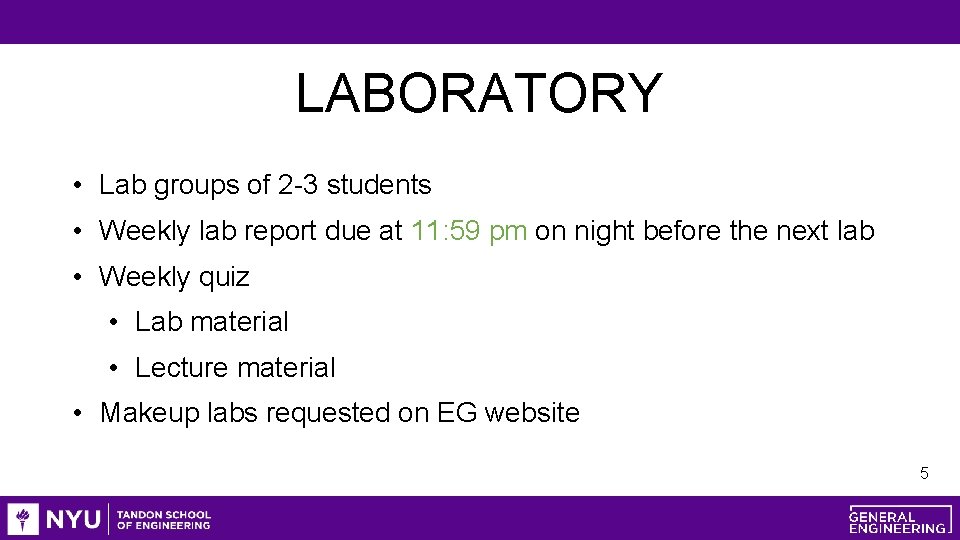 LABORATORY

• Lab groups of 2-3 students
• Weekly lab report due at 11:59 pm on night before the next lab
• Weekly quiz
  • Lab material
  • Lecture material
• Makeup labs requested on EG website

5

NYU TANDON SCHOOL OF ENGINEERING

GENERAL ENGINEERING